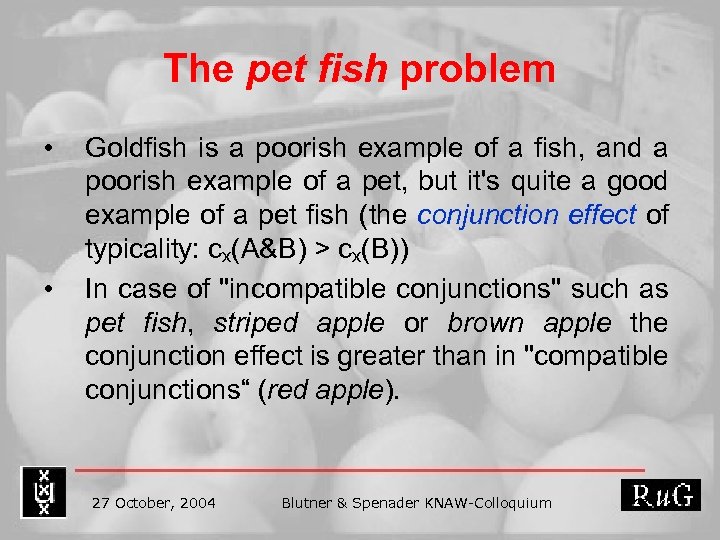 The pet fish problem

• Goldfish is a poorish example of a fish, and a poorish example of a pet, but it's quite a good example of a pet fish (the conjunction effect of typicality: $c_x(A\&B) > c_x(B)$)

• In case of "incompatible conjunctions" such as pet fish, striped apple or brown apple the conjunction effect is greater than in "compatible conjunctions“ (red apple).

27 October, 2004 Blutner & Spenader KNAW-Colloquium

RuG